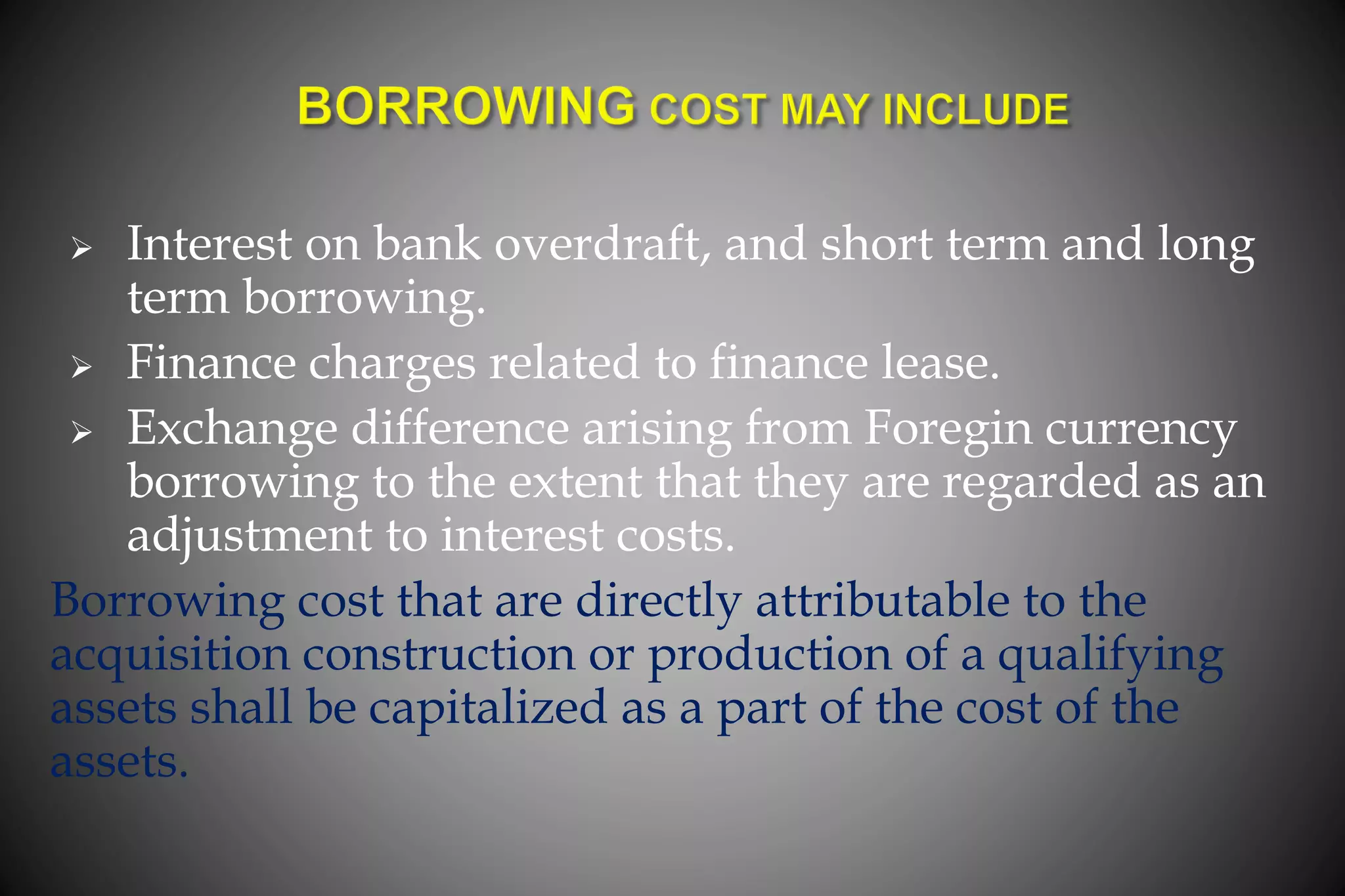 BORROWING COST MAY INCLUDE

➢ Interest on bank overdraft, and short term and long term borrowing.

➢ Finance charges related to finance lease.

➢ Exchange difference arising from Foregin currency borrowing to the extent that they are regarded as an adjustment to interest costs.

Borrowing cost that are directly attributable to the acquisition construction or production of a qualifying assets shall be capitalized as a part of the cost of the assets.